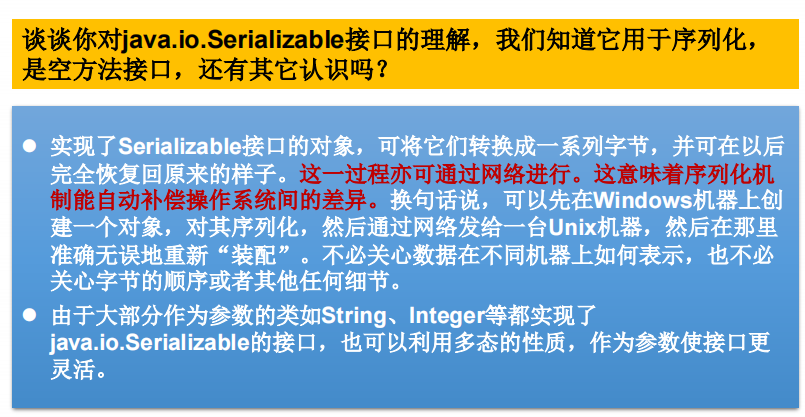 谈谈你对java.io.Serializable接口的理解，我们知道它用于序列化，是空方法接口，还有其它认识吗？

● 实现了Serializable接口的对象，可将它们转换成一系列字节，并可在以后完全恢复回原来的样子。这一过程亦可通过网络进行。这意味着序列化机制能自动补偿操作系统间的差异。换句话说，可以先在Windows机器上创建一个对象，对其序列化，然后通过网络发给一台Unix机器，然后在那里准确无误地重新“装配”。不必关心数据在不同机器上如何表示，也不必关心字节的顺序或者其他任何细节。

● 由于大部分作为参数的类如String、Integer等都实现了java.io.Serializable的接口，也可以利用多态的性质，作为参数使接口更灵活。